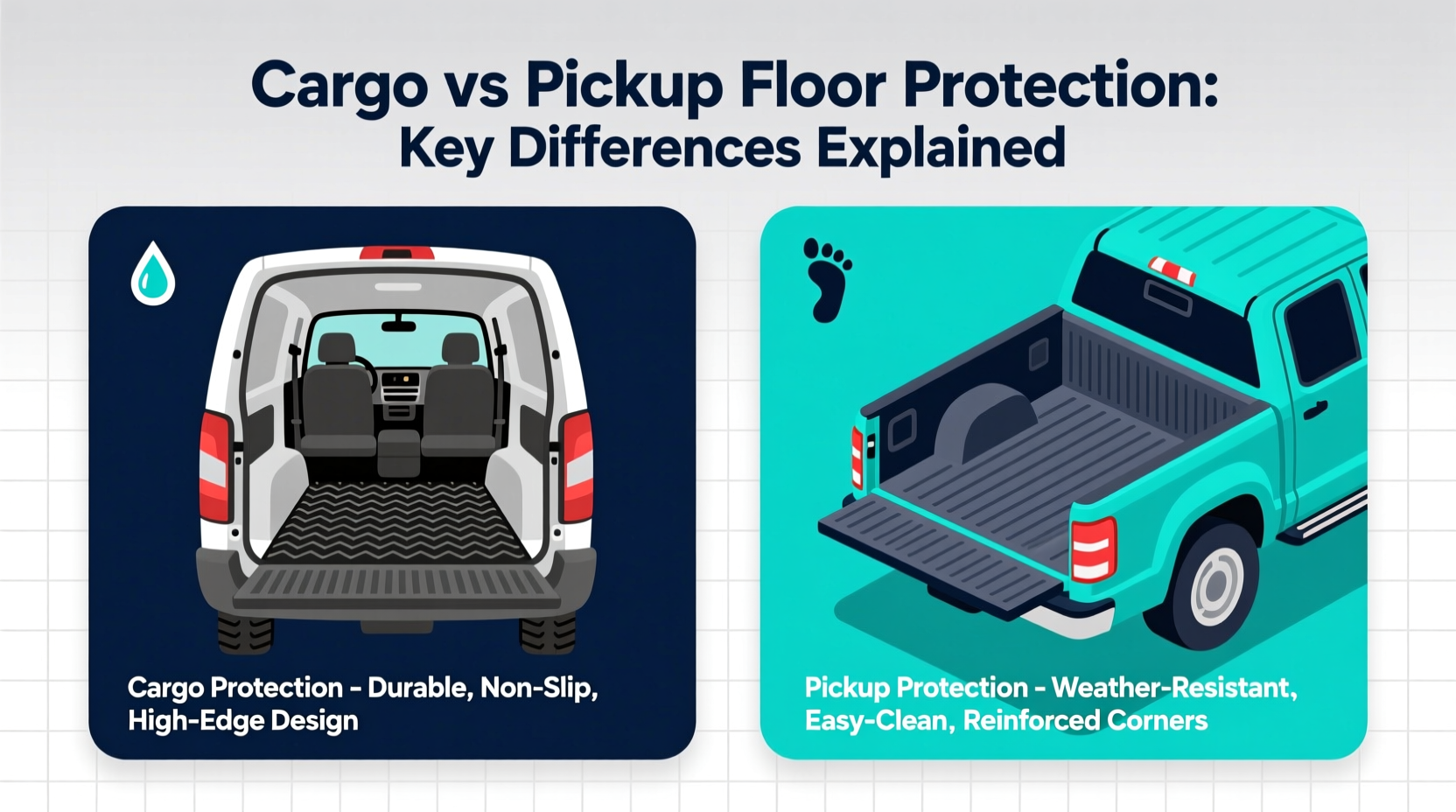 Cargo vs Pickup Floor Protection: Key Differences Explained

Cargo Protection - Durable, Non-Slip, High-Edge Design

Pickup Protection - Weather-Resistant, Easy-Clean, Reinforced Corners